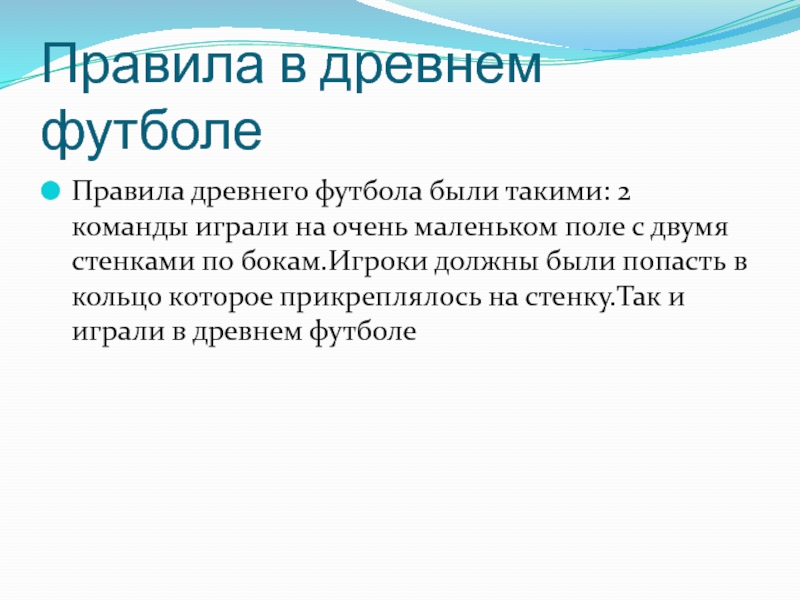 Правила в древнем футболе

Правила древнего футбола были такими: 2 команды играли на очень маленьком поле с двумя стенками по бокам.Игроки должны были попасть в кольцо которое прикреплялось на стенку.Так и играли в древнем футболе